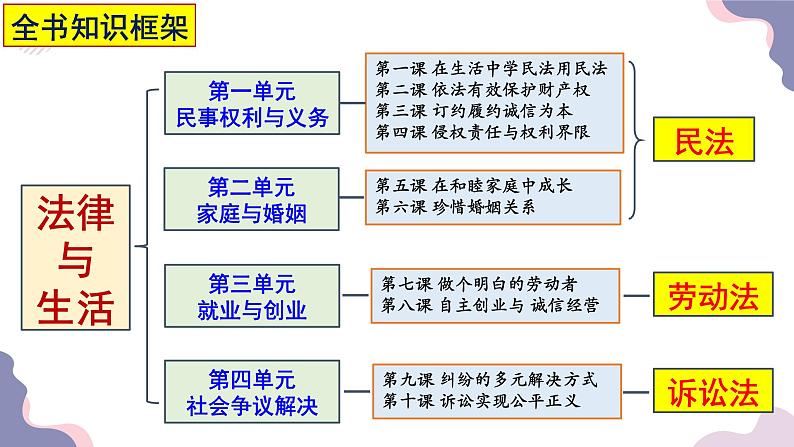 全书知识框架

法律与生活

第一单元
民事权利与义务

第一课 在生活中学民法用民法
第二课 依法有效保护财产权
第三课 订约履约诚信为本
第四课 侵权责任与权利界限

第二单元
家庭与婚姻

第五课 在和睦家庭中成长
第六课 珍惜婚姻关系

民法

第三单元
就业与创业

第七课 做个明白的劳动者
第八课 自主创业与 诚信经营

劳动法

第四单元
社会争议解决

第九课 纠纷的多元解决方式
第十课 诉讼实现公平正义

诉讼法